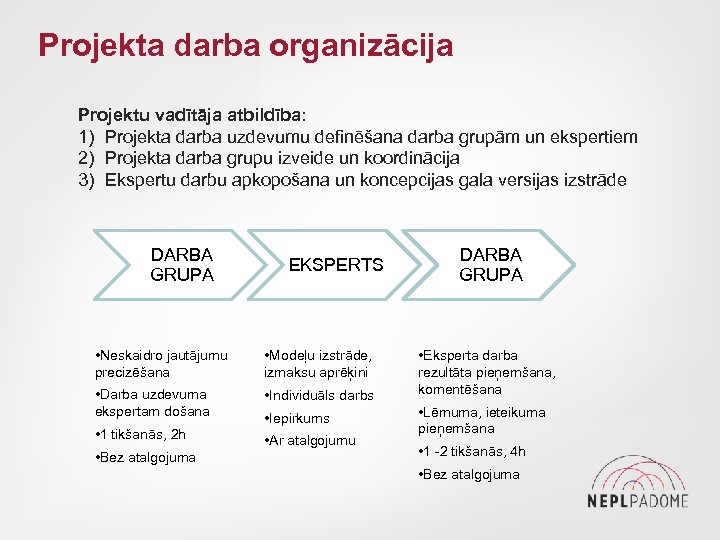 Projekta darba organizācija

Projektu vadītāja atbildība:
1) Projekta darba uzdevumu definēšana darba grupām un ekspertiem
2) Projekta darba grupu izveide un koordinācija
3) Ekspertu darbu apkopošana un koncepcijas gala versijas izstrāde

DARBA GRUPA

EKSPERTS

DARBA GRUPA

•Neskaidro jautājumu precizēšana
•Darba uzdevuma ekspertam došana
•1 tikšanās, 2h
•Bez atalgojuma

•Modeļu izstrāde, izmaksu aprēķini
•Individuāls darbs
•Iepirkums
•Ar atalgojumu

•Eksperta darba rezultāta pieņemšana, komentēšana
•Lēmuma, ieteikuma pieņemšana
•1 -2 tikšanās, 4h
•Bez atalgojuma

NEPLPADOME